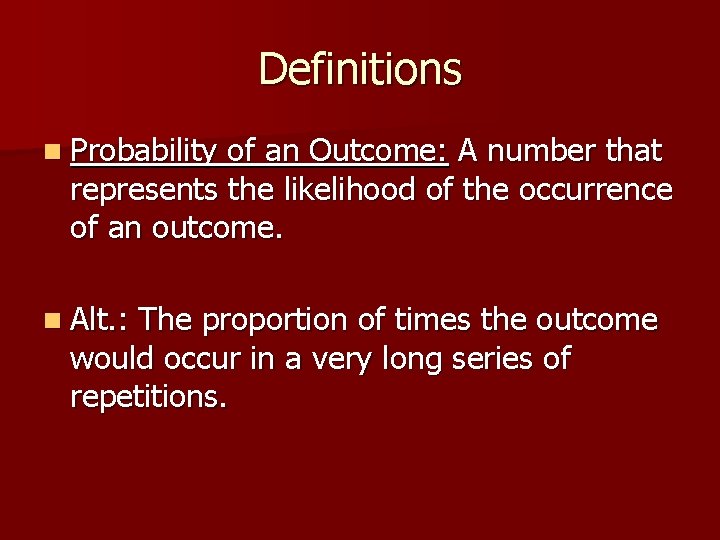 Definitions

Probability of an Outcome: A number that represents the likelihood of the occurrence of an outcome.

Alt.: The proportion of times the outcome would occur in a very long series of repetitions.